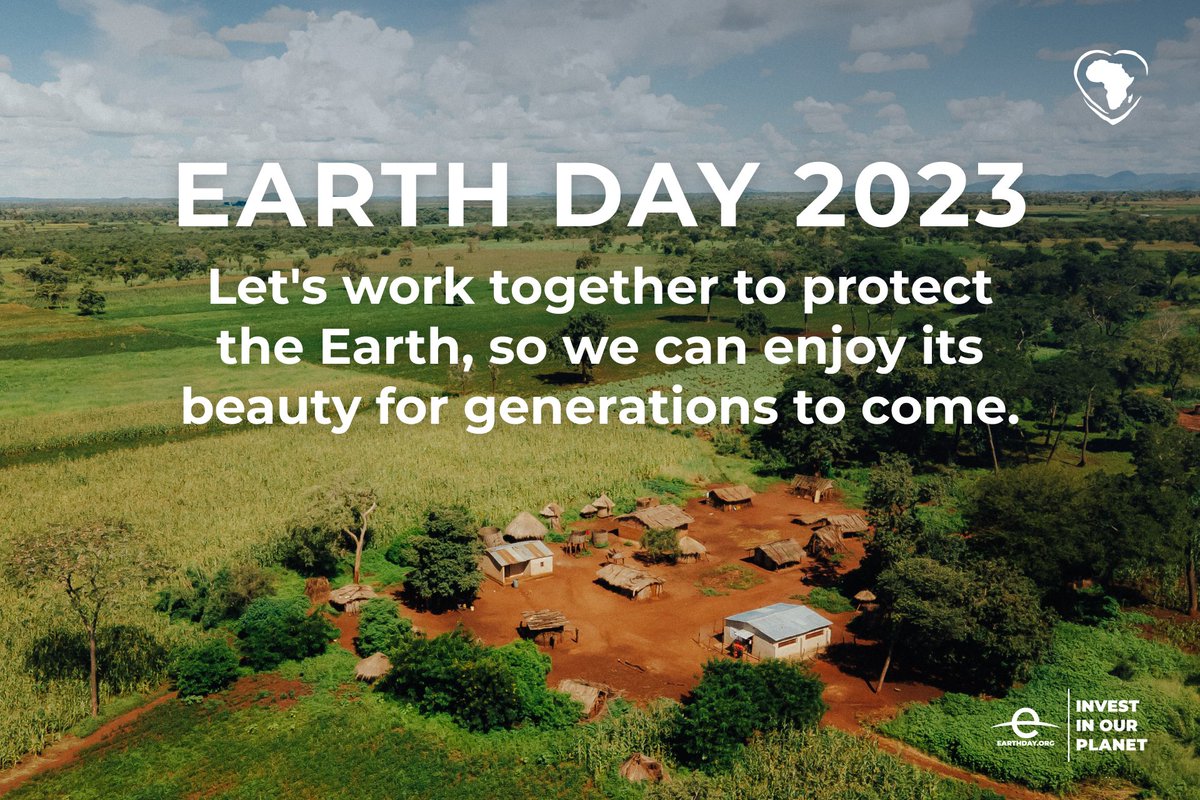 EARTH DAY 2023

Let's work together to protect the Earth, so we can enjoy its beauty for generations to come.

EARTHDAY.ORG

INVEST IN OUR PLANET